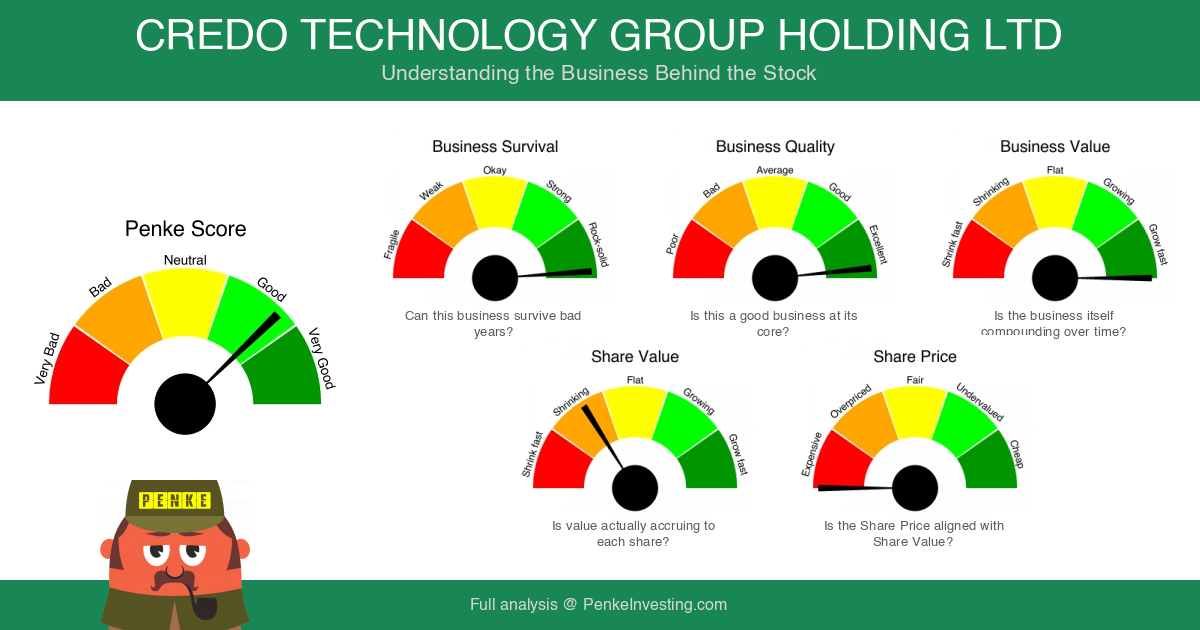 CREDO TECHNOLOGY GROUP HOLDING LTD
Understanding the Business Behind the Stock

Penke Score
Very Bad
Bad
Neutral
Good
Very Good

Business Survival
Fragile
Weak
Okay
Strong
Rock-solid
Can this business survive bad years?

Business Quality
Poor
Bad
Average
Good
Excellent
Is this a good business at its core?

Business Value
Shrink fast
Shrinking
Flat
Growing
Grow fast
Is the business itself compounding over time?

Share Value
Shrink fast
Shrinking
Flat
Growing
Grow fast
Is value actually accruing to each share?

Share Price
Expensive
Overpriced
Fair
Undervalued
Cheap
Is the Share Price aligned with Share Value?

PENKE

Full analysis @ PenkeInvesting.com